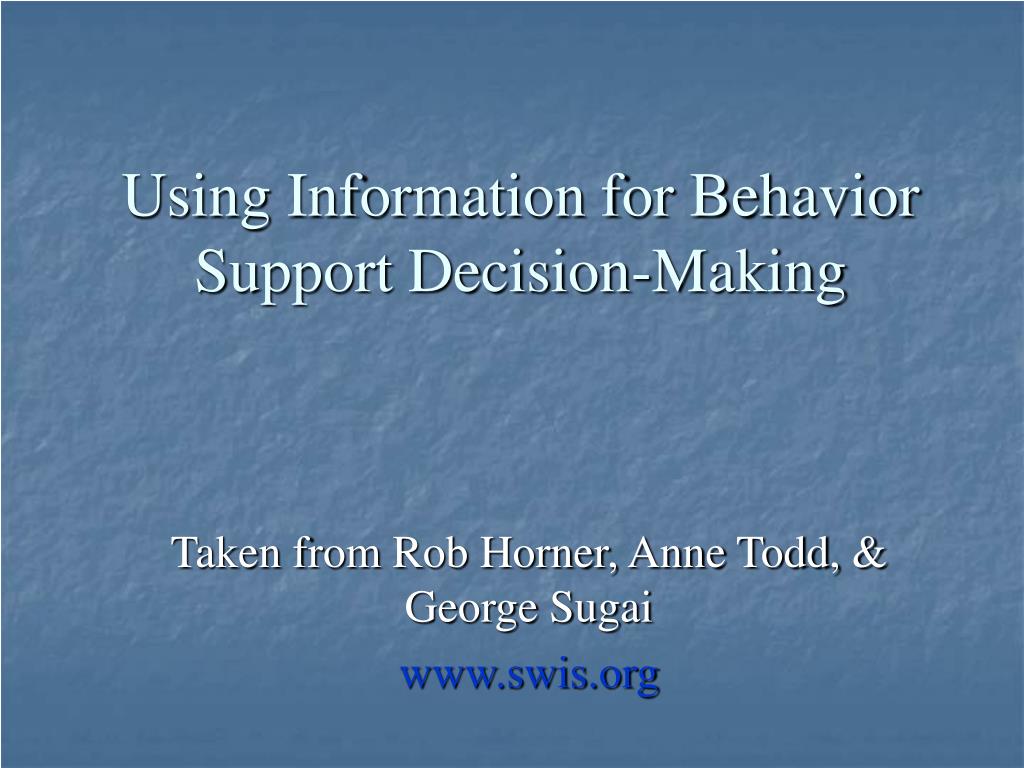 Using Information for Behavior Support Decision-Making

Taken from Rob Horner, Anne Todd, & George Sugai
www.swis.org